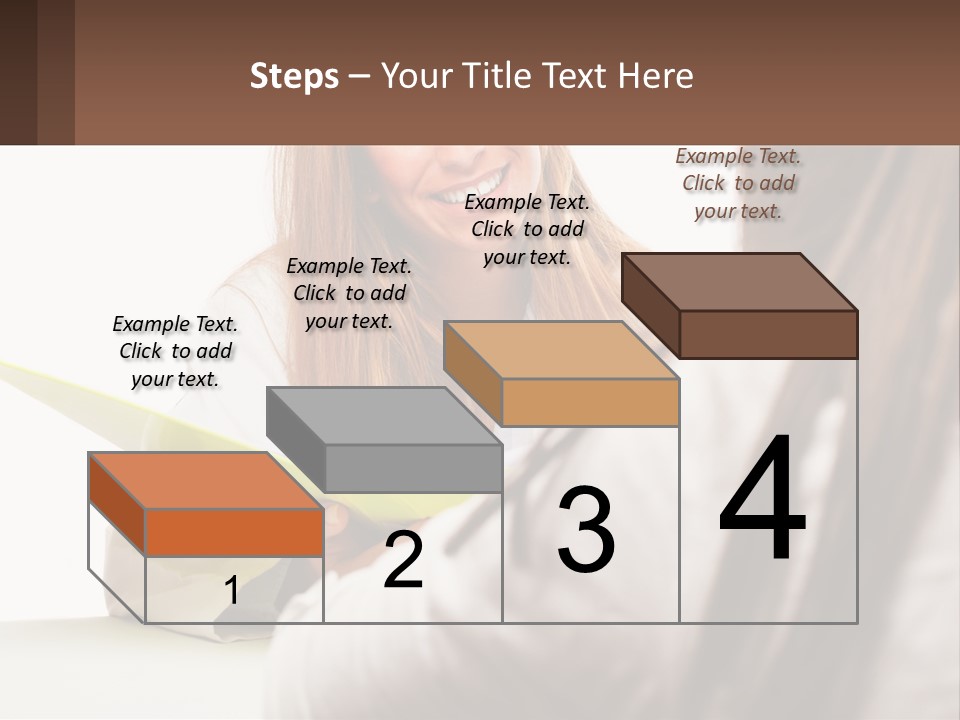 Steps – Your Title Text Here

Example Text. Click to add your text.

Example Text. Click to add your text.

Example Text. Click to add your text.

Example Text. Click to add your text.

1

2

3

4